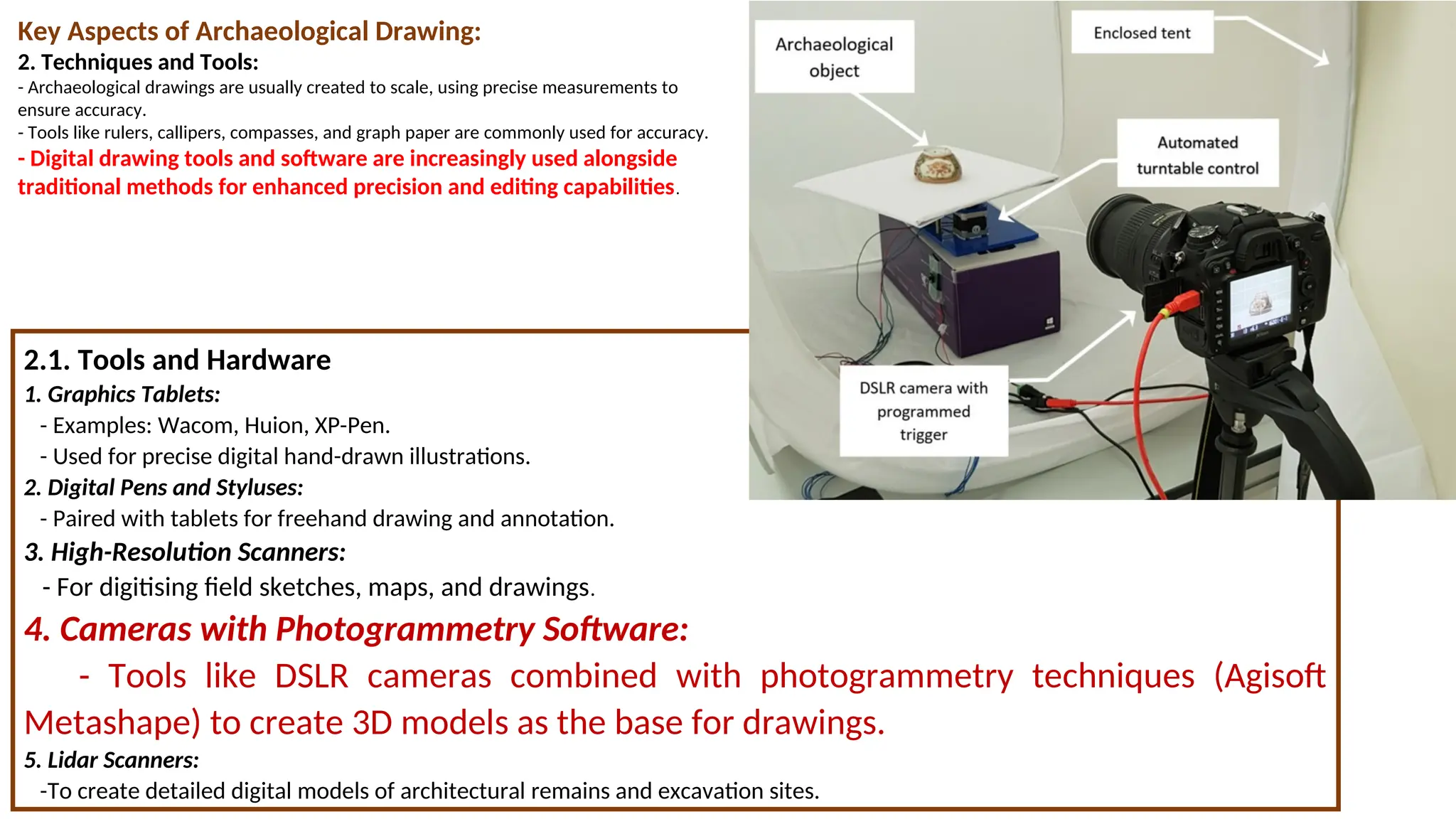 Key Aspects of Archaeological Drawing:
2. Techniques and Tools:
- Archaeological drawings are usually created to scale, using precise measurements to ensure accuracy.
- Tools like rulers, callipers, compasses, and graph paper are commonly used for accuracy.
- Digital drawing tools and software are increasingly used alongside traditional methods for enhanced precision and editing capabilities.

Archaeological object

Enclosed tent

Automated turntable control

DSLR camera with programmed trigger

2.1. Tools and Hardware
1. Graphics Tablets:
- Examples: Wacom, Huion, XP-Pen.
- Used for precise digital hand-drawn illustrations.
2. Digital Pens and Styluses:
- Paired with tablets for freehand drawing and annotation.
3. High-Resolution Scanners:
- For digitising field sketches, maps, and drawings.
4. Cameras with Photogrammetry Software:
- Tools like DSLR cameras combined with photogrammetry techniques (Agisoft Metashape) to create 3D models as the base for drawings.
5. Lidar Scanners:
-To create detailed digital models of architectural remains and excavation sites.